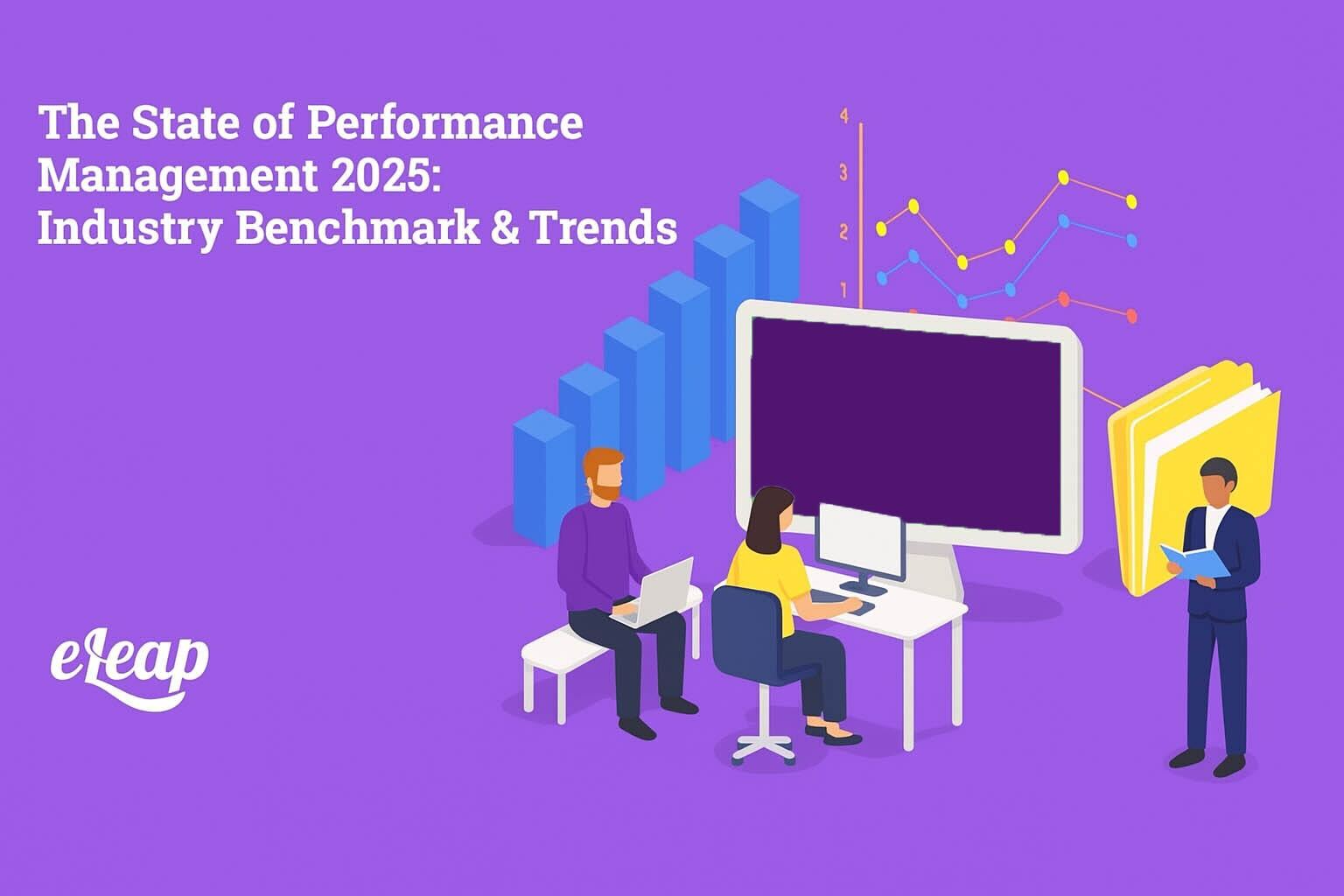 The State of Performance Management 2025: Industry Benchmark & Trends

4
3
2
1

eLeap